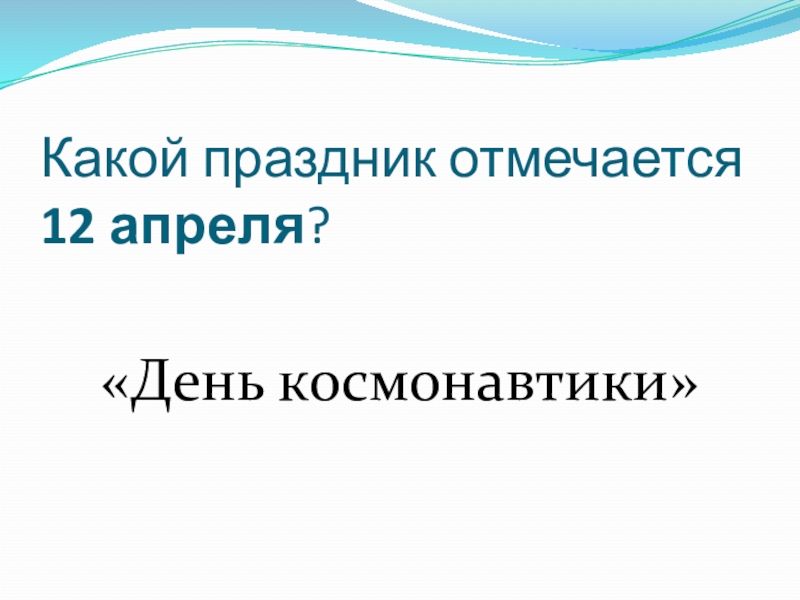 Какой праздник отмечается 12 апреля?

«День космонавтики»